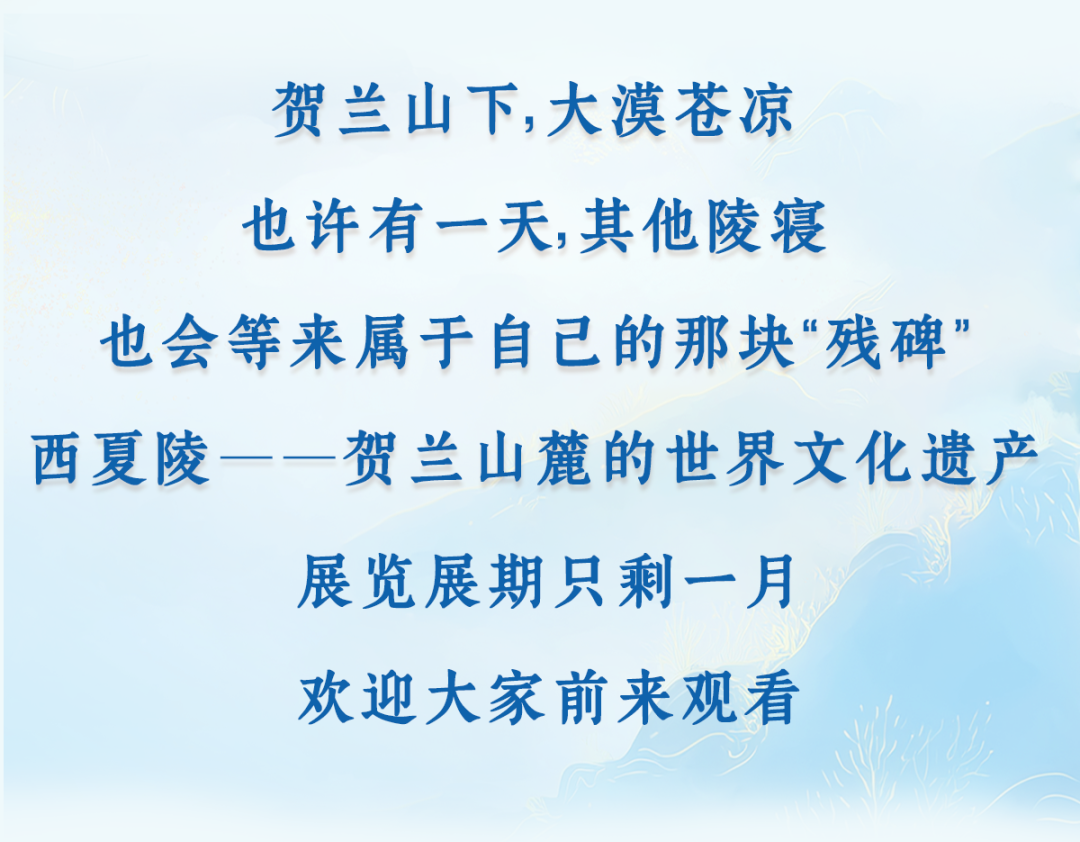 贺兰山下,大漠苍凉

也许有一天,其他陵寝

也会等来属于自己的那块“残碑”

西夏陵——贺兰山麓的世界文化遗产

展览展期只剩一月

欢迎大家前来观看